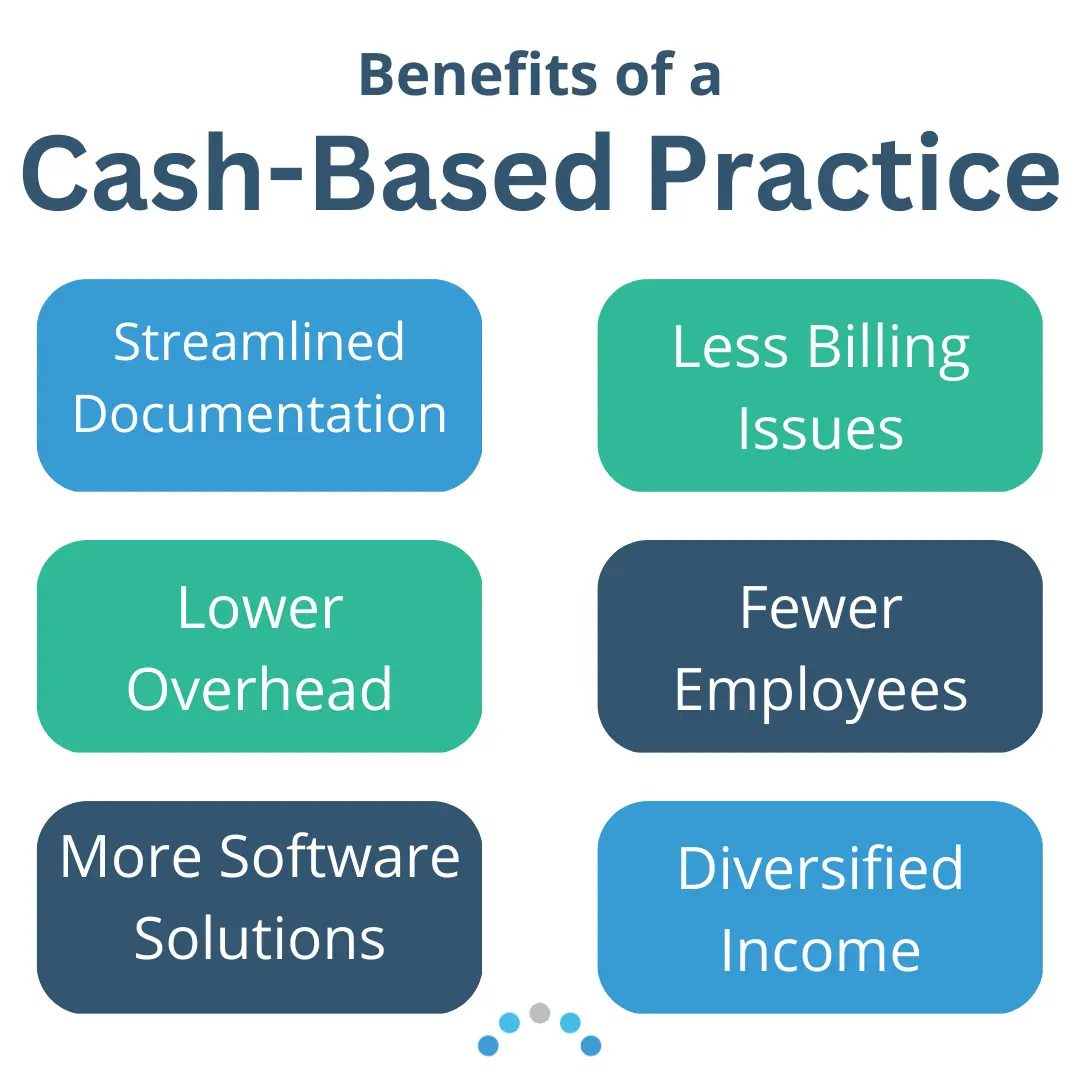 Benefits of a
Cash-Based Practice

Streamlined Documentation

Less Billing Issues

Lower Overhead

Fewer Employees

More Software Solutions

Diversified Income